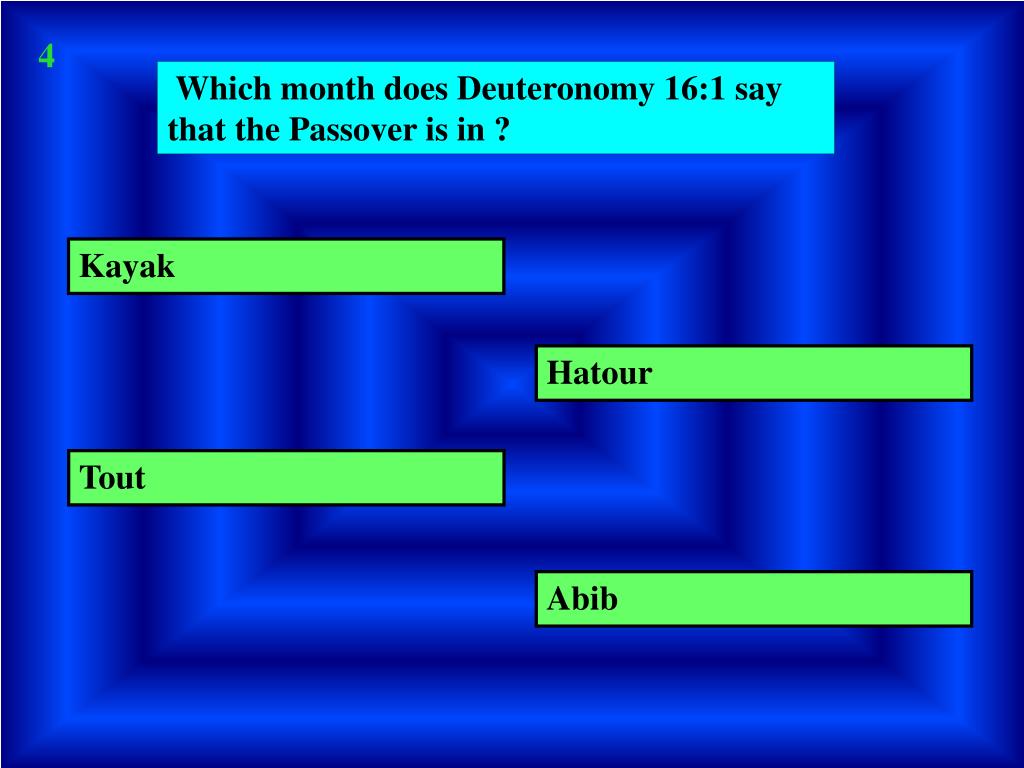 4

Which month does Deuteronomy 16:1 say that the Passover is in ?

Kayak

Hatour

Tout

Abib